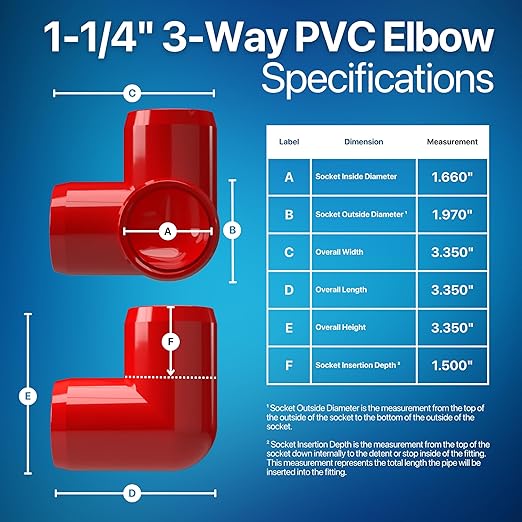 1-1/4" 3-Way PVC Elbow
Specifications

C

A

B

F

E

D

| Label | Dimension | Measurement |
|---|---|---|
| A | Socket Inside Diameter | 1.660" |
| B | Socket Outside Diameter ¹ | 1.970" |
| C | Overall Width | 3.350" |
| D | Overall Length | 3.350" |
| E | Overall Height | 3.350" |
| F | Socket Insertion Depth ² | 1.500" |

¹ Socket Outside Diameter is the measurement from the top of the outside of the socket to the bottom of the outside of the socket.

² Socket Insertion Depth is the measurement from the top of the socket down internally to the detent or stop inside of the fitting. This measurement represents the total length the pipe will be inserted into the fitting.